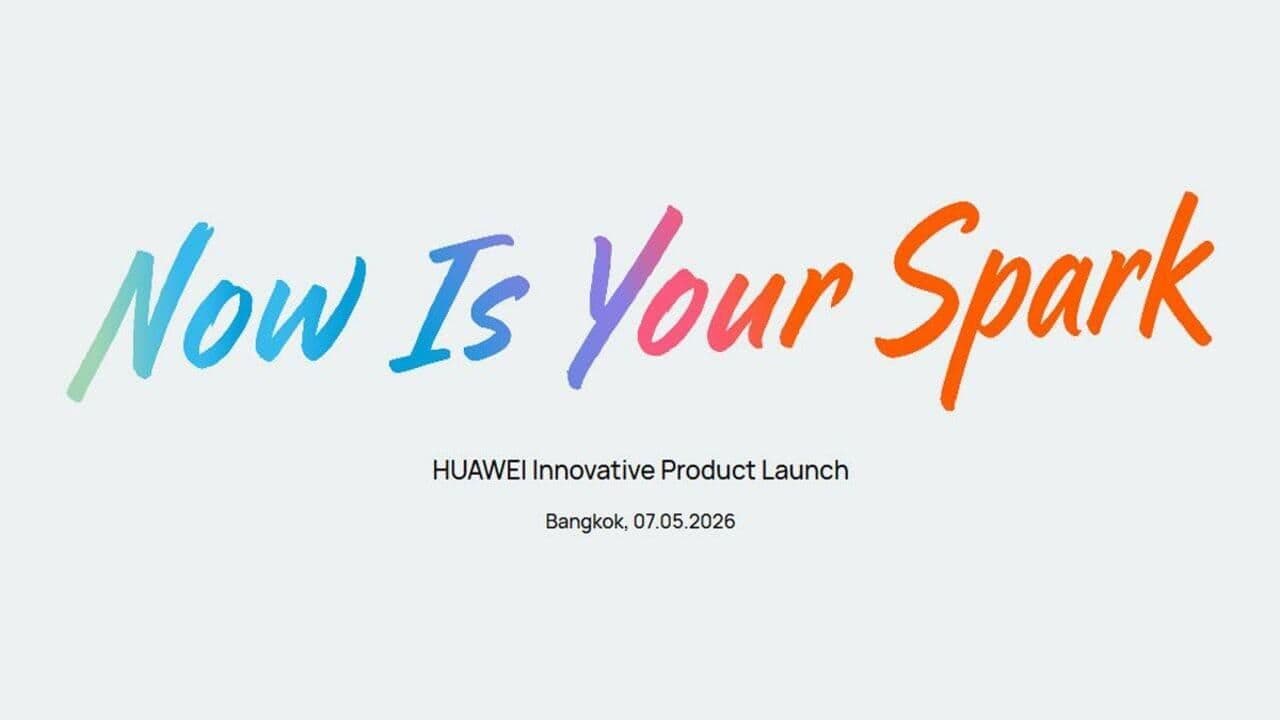 Now Is Your Spark

HUAWEI Innovative Product Launch

Bangkok, 07.05.2026